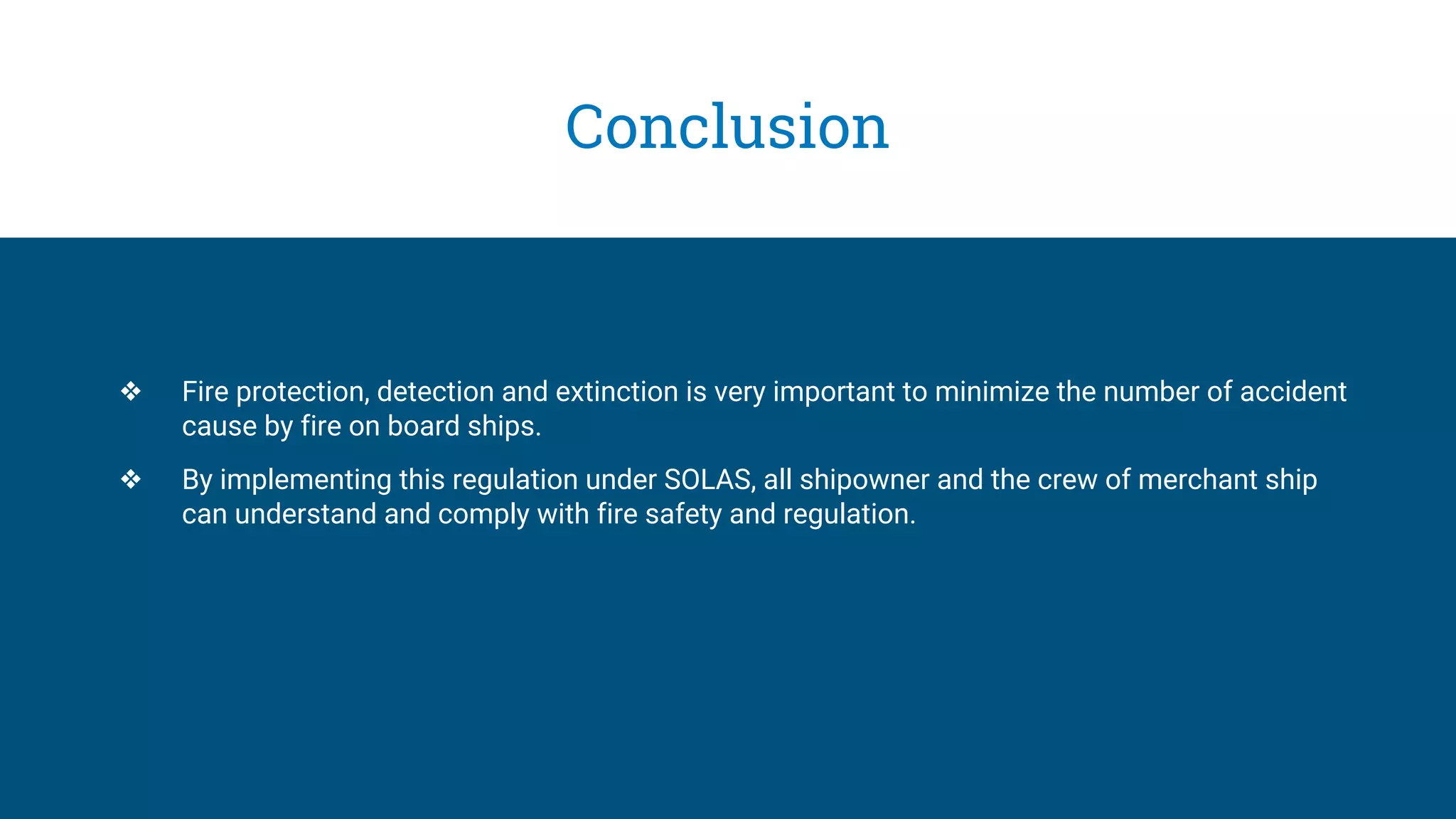 Conclusion

❖ Fire protection, detection and extinction is very important to minimize the number of accident cause by fire on board ships.

❖ By implementing this regulation under SOLAS, all shipowner and the crew of merchant ship can understand and comply with fire safety and regulation.